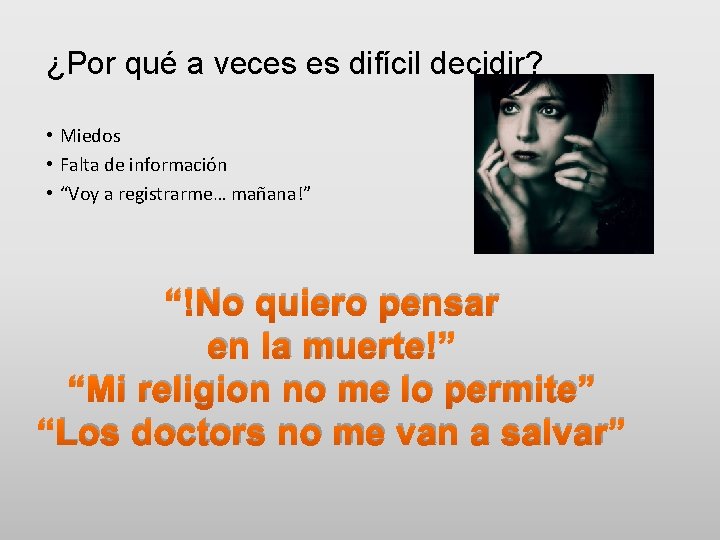 ¿Por qué a veces es difícil decidir?

• Miedos
• Falta de información
• "Voy a registrarme… mañana!"

"!No quiero pensar en la muerte!"
"Mi religion no me lo permite"
"Los doctors no me van a salvar"